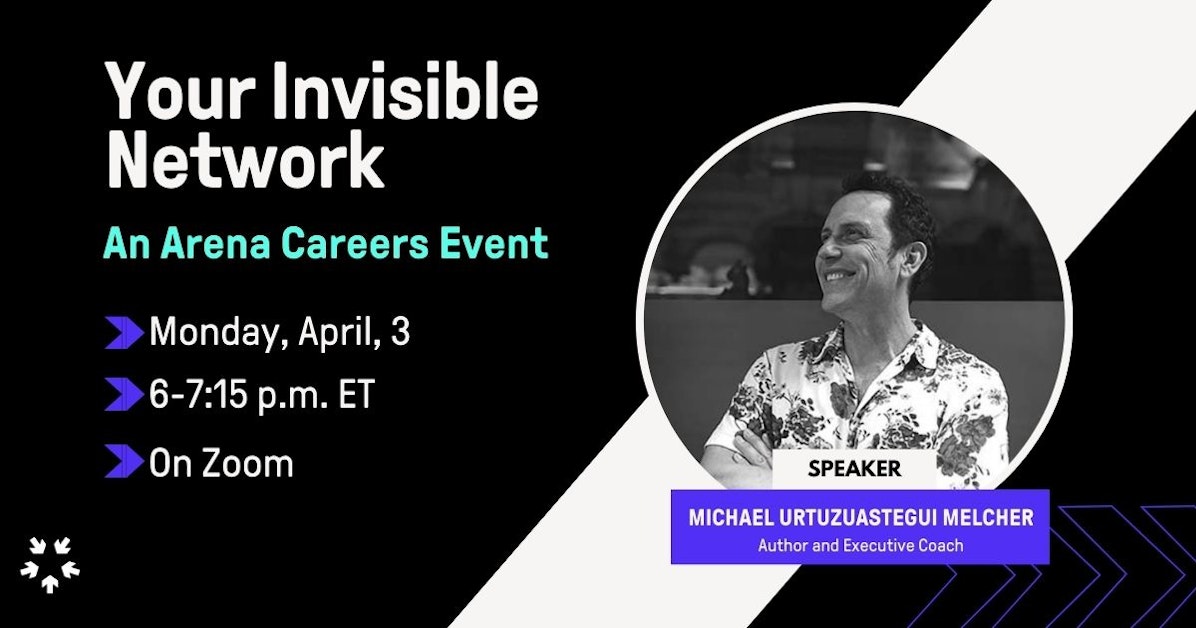 Your Invisible Network

An Arena Careers Event

Monday, April, 3

6-7:15 p.m. ET

On Zoom

SPEAKER

MICHAEL URTUZUASTEGUI MELCHER

Author and Executive Coach